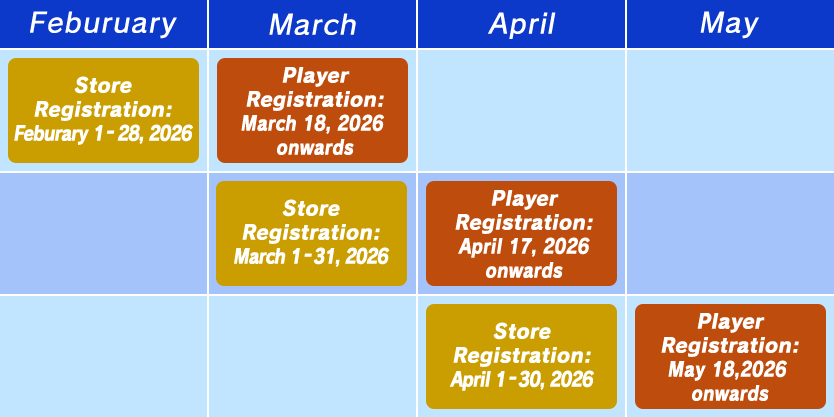 | Feburuary | March | April | May |
|---|---|---|---|
| Store Registration: Feburary 1 - 28, 2026 | Player Registration: March 18, 2026 onwards | | |
| | Store Registration: March 1 - 31, 2026 | Player Registration: April 17, 2026 onwards | |
| | | Store Registration: April 1 - 30, 2026 | Player Registration: May 18,2026 onwards |